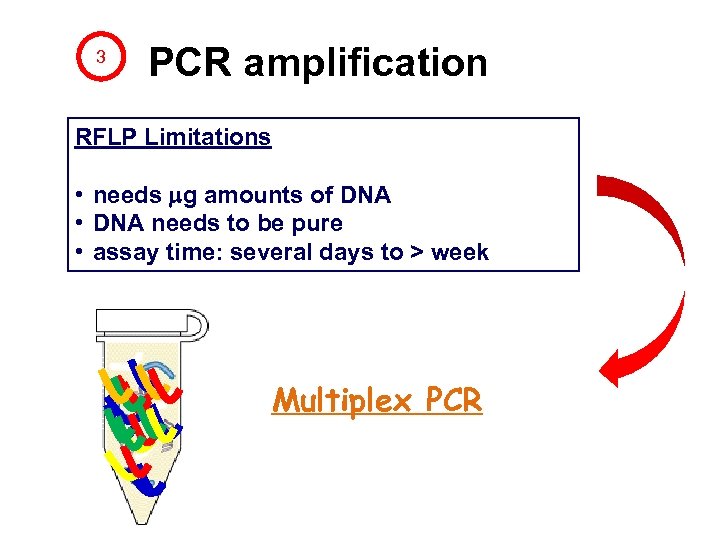 3 PCR amplification

RFLP Limitations

• needs μg amounts of DNA
• DNA needs to be pure
• assay time: several days to > week

Multiplex PCR